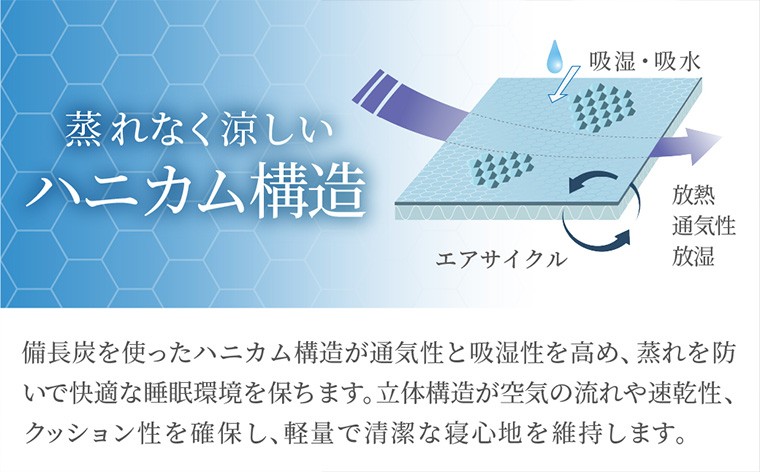 蒸れなく涼しい
ハニカム構造

吸湿・吸水

放熱
通気性
放湿

エアサイクル

備長炭を使ったハニカム構造が通気性と吸湿性を高め、蒸れを防いで快適な睡眠環境を保ちます。立体構造が空気の流れや速乾性、クッション性を確保し、軽量で清潔な寝心地を維持します。